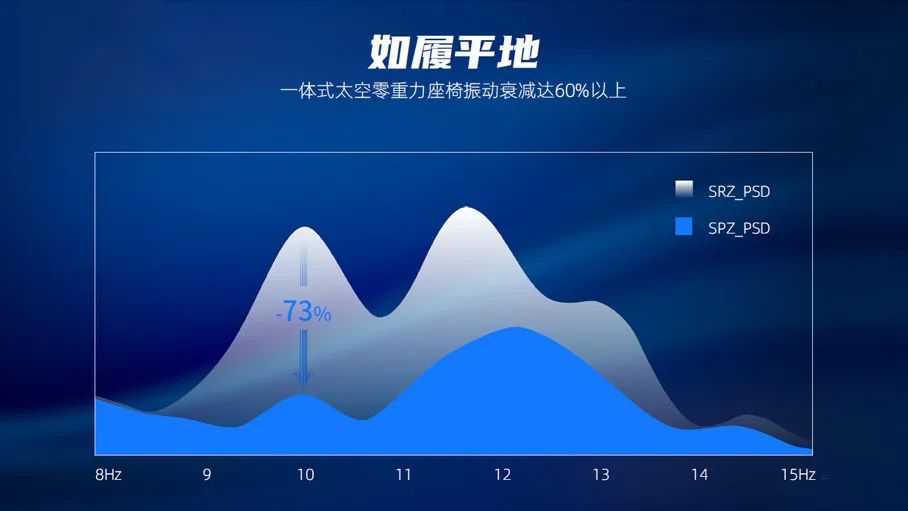 如履平地

一体式太空零重力座椅振动衰减达60%以上

SRZ_PSD
SPZ_PSD

-73%

8Hz 9 10 11 12 13 14 15Hz